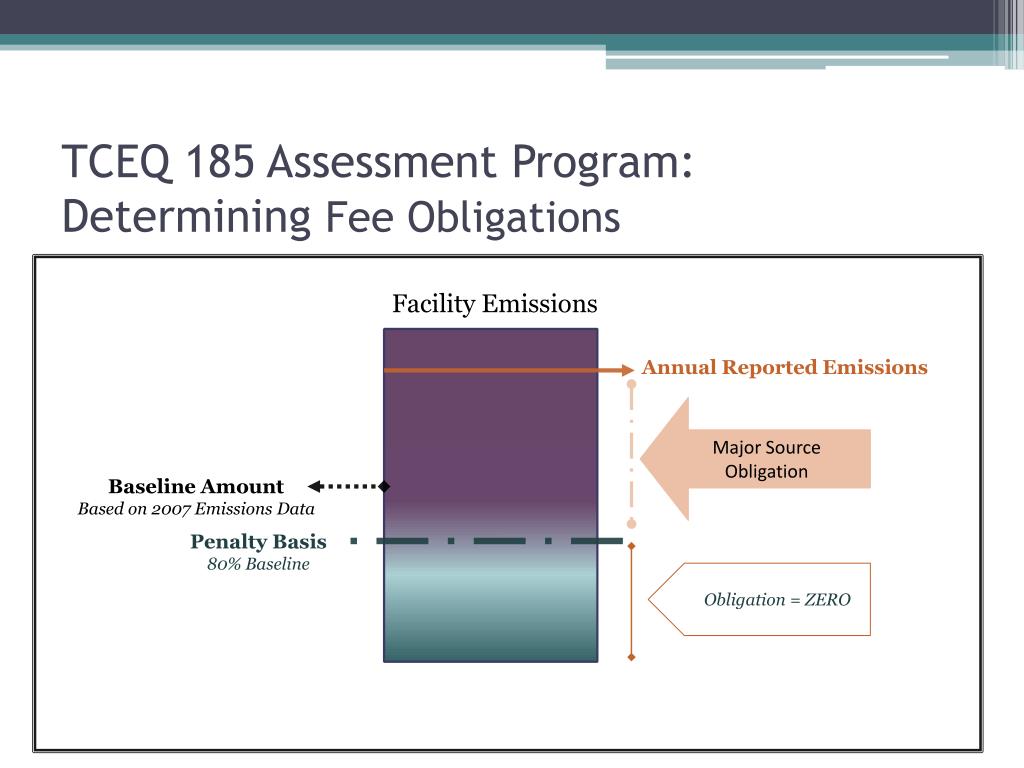 TCEQ 185 Assessment Program: Determining Fee Obligations

Facility Emissions

Annual Reported Emissions

Major Source Obligation

Baseline Amount
Based on 2007 Emissions Data

Penalty Basis
80% Baseline

Obligation = ZERO